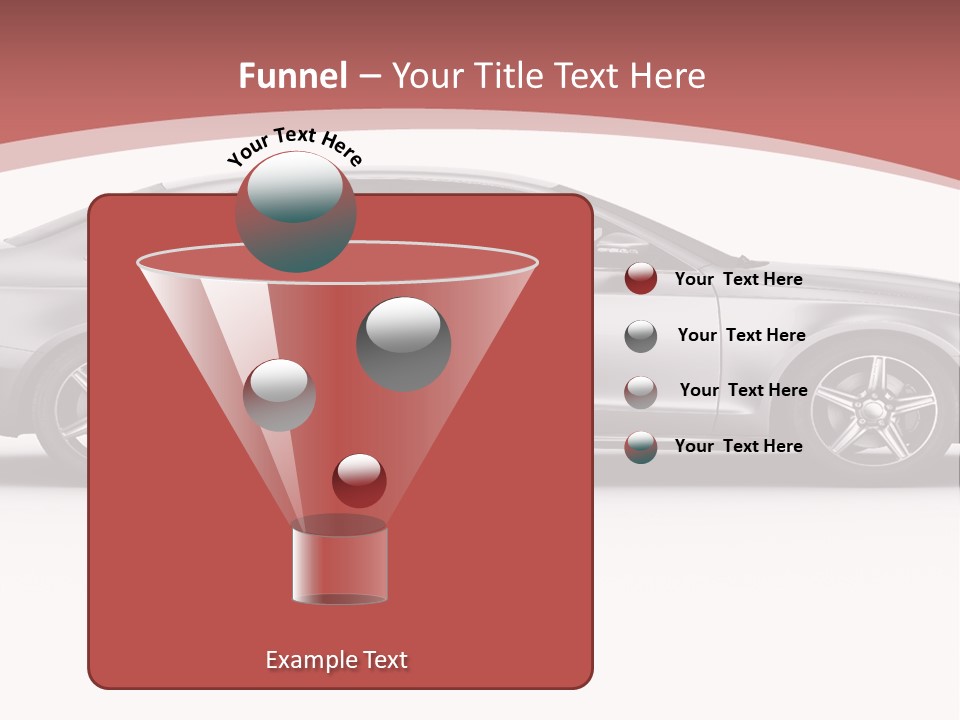 Funnel – Your Title Text Here

Your Text Here

Your Text Here

Your Text Here

Your Text Here

Your Text Here

Example Text